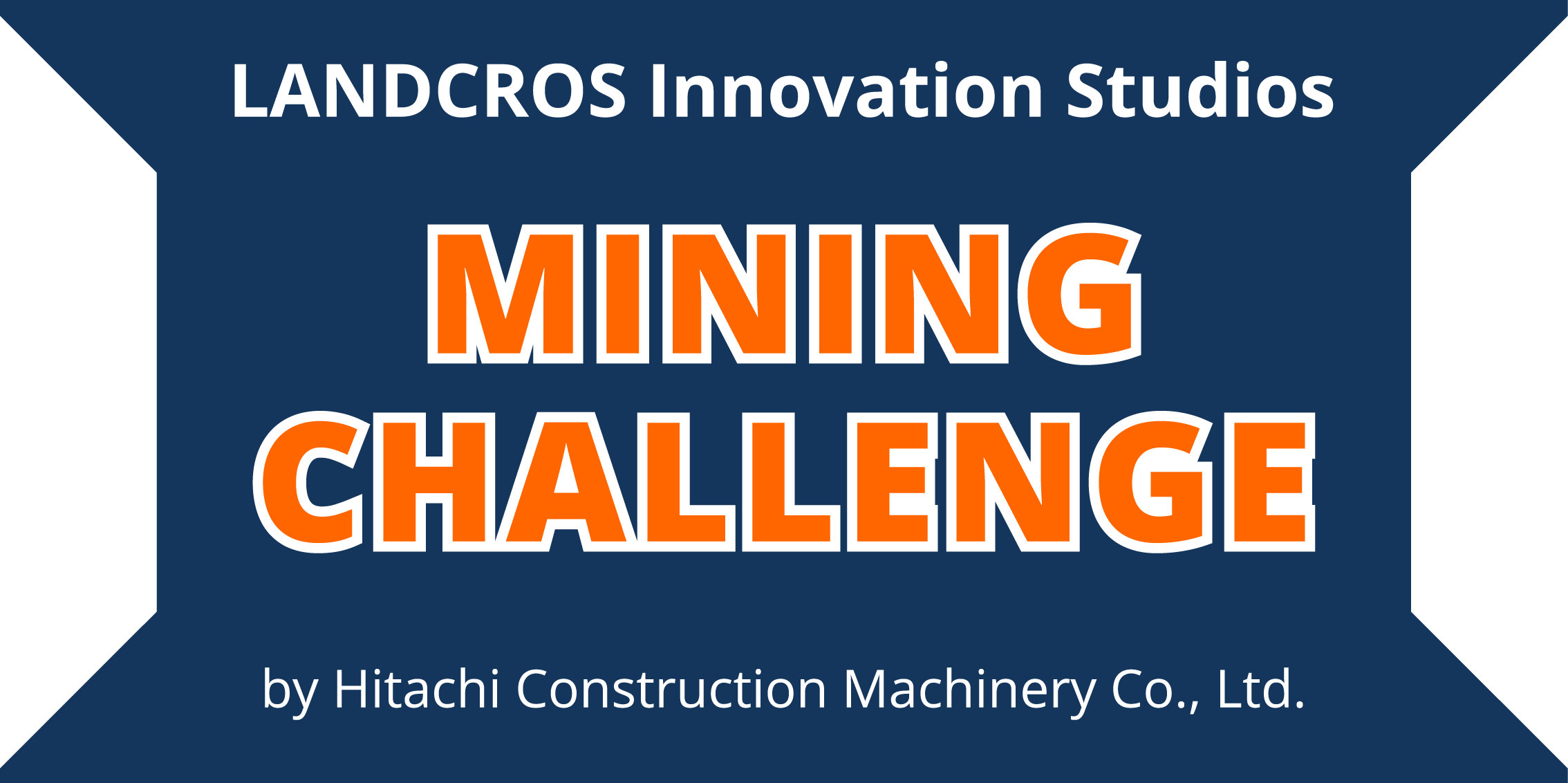 LANDCROS Innovation Studios

MINING CHALLENGE

by Hitachi Construction Machinery Co., Ltd.